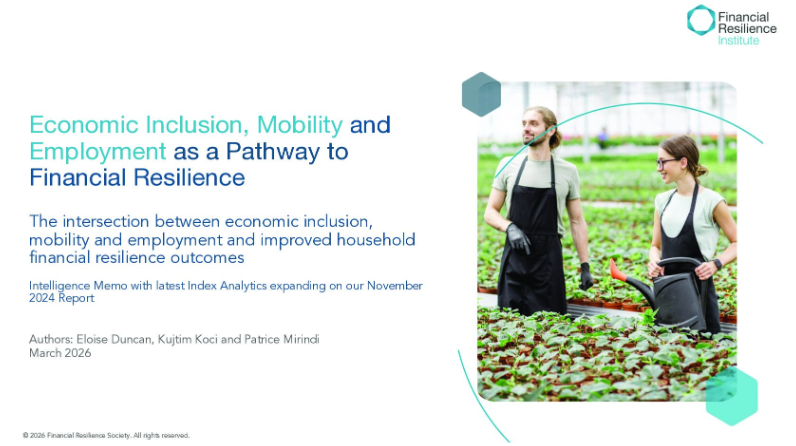 Financial Resilience Institute

Economic Inclusion, Mobility and Employment as a Pathway to Financial Resilience

The intersection between economic inclusion, mobility and employment and improved household financial resilience outcomes

Intelligence Memo with latest Index Analytics expanding on our November 2024 Report

Authors: Eloise Duncan, Kujtim Koci and Patrice Mirindi
March 2026

© 2026 Financial Resilience Society. All rights reserved.